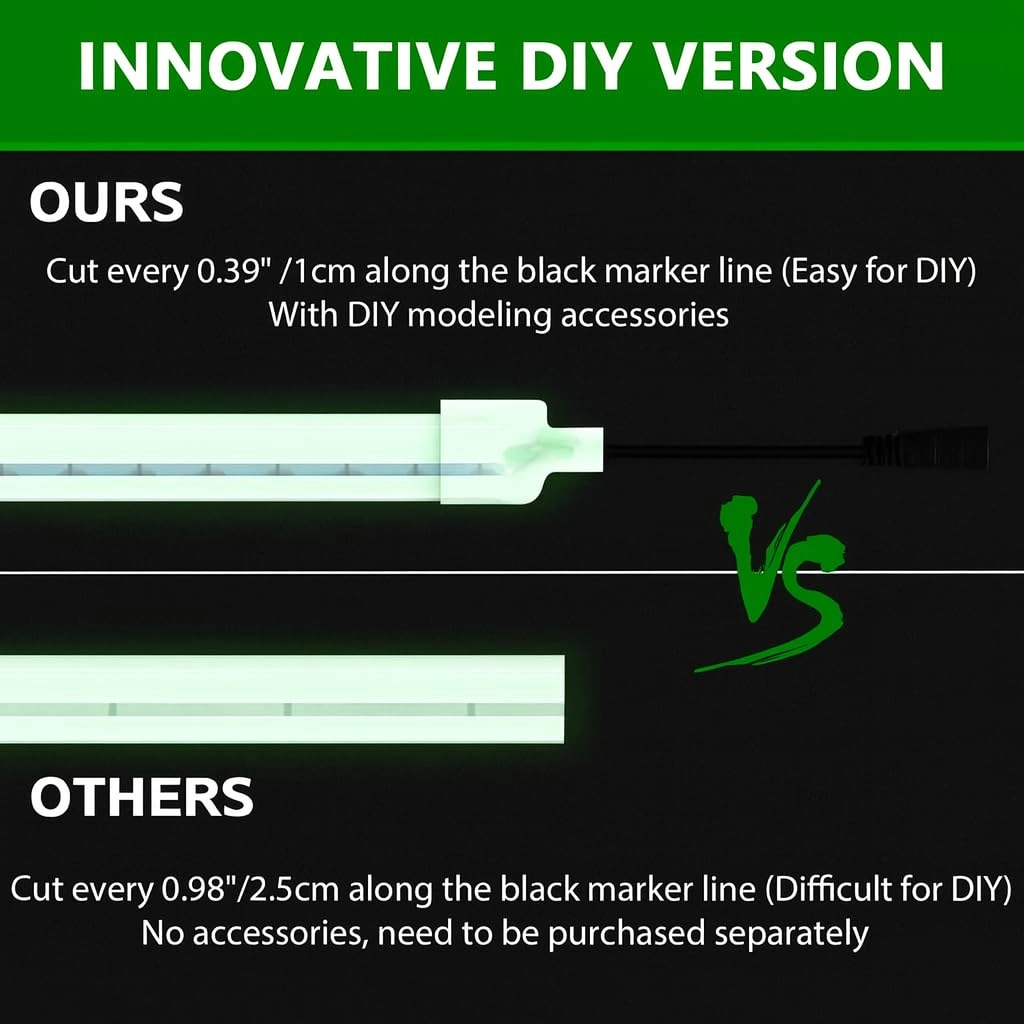 INNOVATIVE DIY VERSION

OURS

Cut every 0.39" /1cm along the black marker line (Easy for DIY)
With DIY modeling accessories

VS

OTHERS

Cut every 0.98"/2.5cm along the black marker line (Difficult for DIY)
No accessories, need to be purchased separately